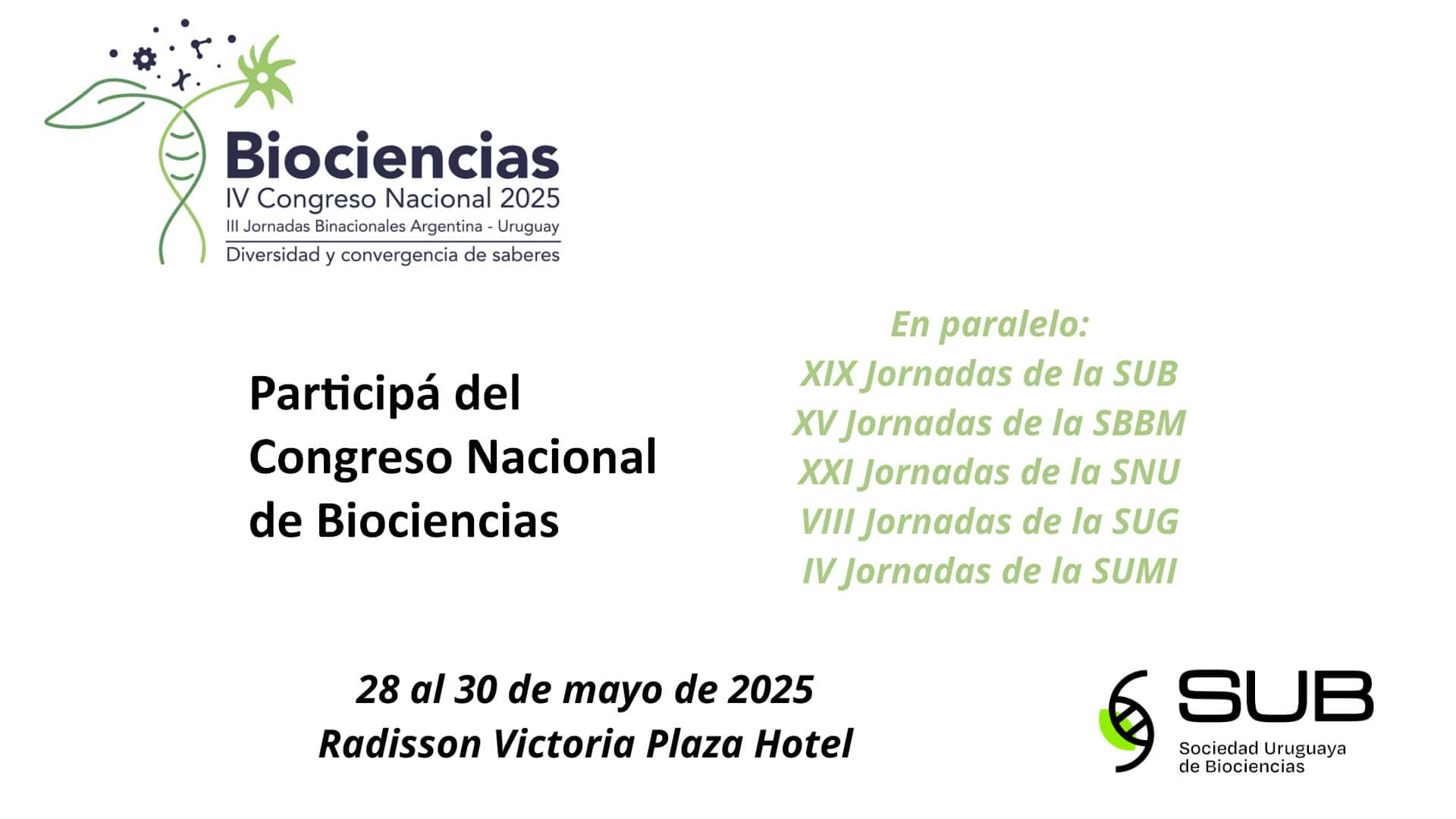 Biociencias
IV Congreso Nacional 2025
III Jornadas Binacionales Argentina - Uruguay
Diversidad y convergencia de saberes

Participá del Congreso Nacional de Biociencias

En paralelo:
XIX Jornadas de la SUB
XV Jornadas de la SBBM
XXI Jornadas de la SNU
VIII Jornadas de la SUG
IV Jornadas de la SUMI

28 al 30 de mayo de 2025
Radisson Victoria Plaza Hotel

SUB
Sociedad Uruguaya de Biociencias